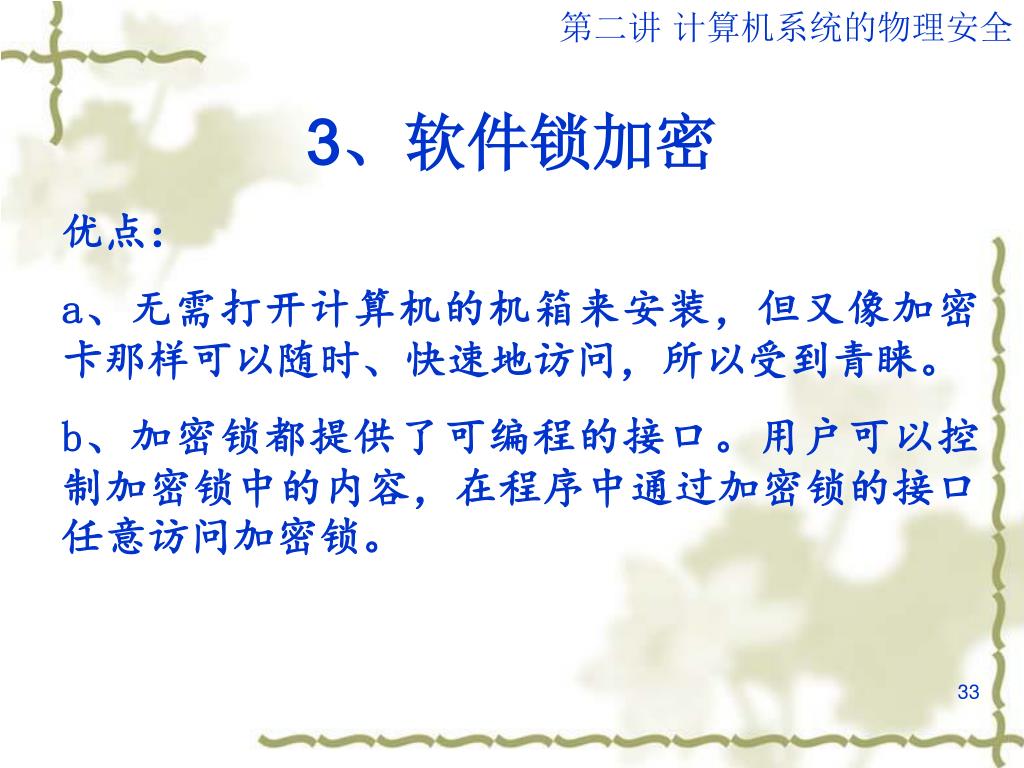 第二讲 计算机系统的物理安全

3、软件锁加密

优点：

a、无需打开计算机的机箱来安装，但又像加密卡那样可以随时、快速地访问，所以受到青睐。

b、加密锁都提供了可编程的接口。用户可以控制加密锁中的内容，在程序中通过加密锁的接口任意访问加密锁。

33